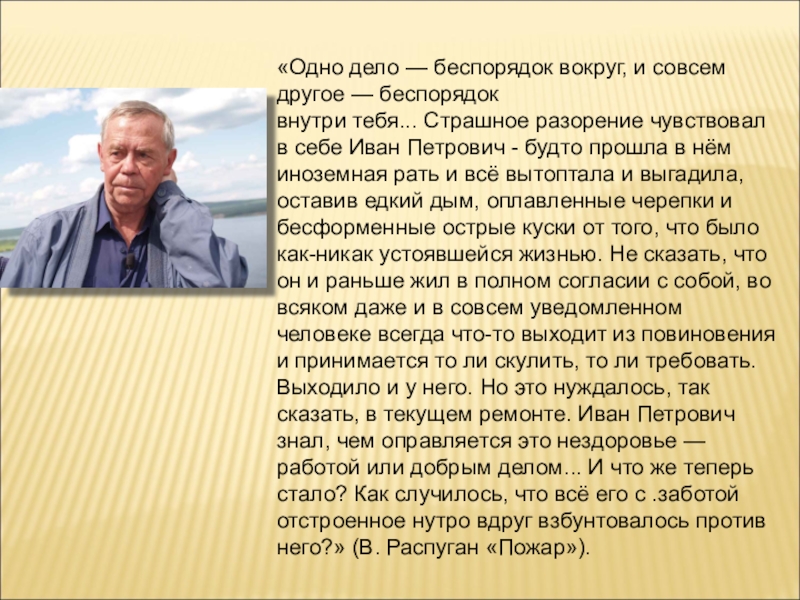 «Одно дело — беспорядок вокруг, и совсем другое — беспорядок внутри тебя... Страшное разорение чувствовал в себе Иван Петрович - будто прошла в нём иноземная рать и всё вытоптала и выгадила, оставив едкий дым, оплавленные черепки и бесформенные острые куски от того, что было как-никак устоявшейся жизнью. Не сказать, что он и раньше жил в полном согласии с собой, во всяком даже и в совсем уведомленном человеке всегда что-то выходит из повиновения и принимается то ли скулить, то ли требовать. Выходило и у него. Но это нуждалось, так сказать, в текущем ремонте. Иван Петрович знал, чем оправляется это нездоровье — работой или добрым делом... И что же теперь стало? Как случилось, что всё его с .заботой отстроенное нутро вдруг взбунтовалось против него?» (В. Распуган «Пожар»).